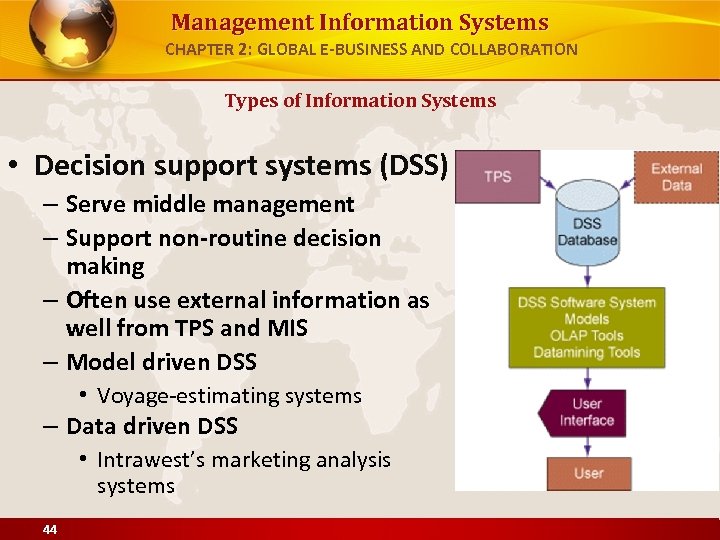 Management Information Systems
CHAPTER 2: GLOBAL E-BUSINESS AND COLLABORATION

Types of Information Systems

• Decision support systems (DSS)
– Serve middle management
– Support non-routine decision making
– Often use external information as well from TPS and MIS
– Model driven DSS
• Voyage-estimating systems
– Data driven DSS
• Intrawest's marketing analysis systems

TPS
External Data
DSS Database
DSS Software System
Models
OLAP Tools
Datamining Tools
User Interface
User

44